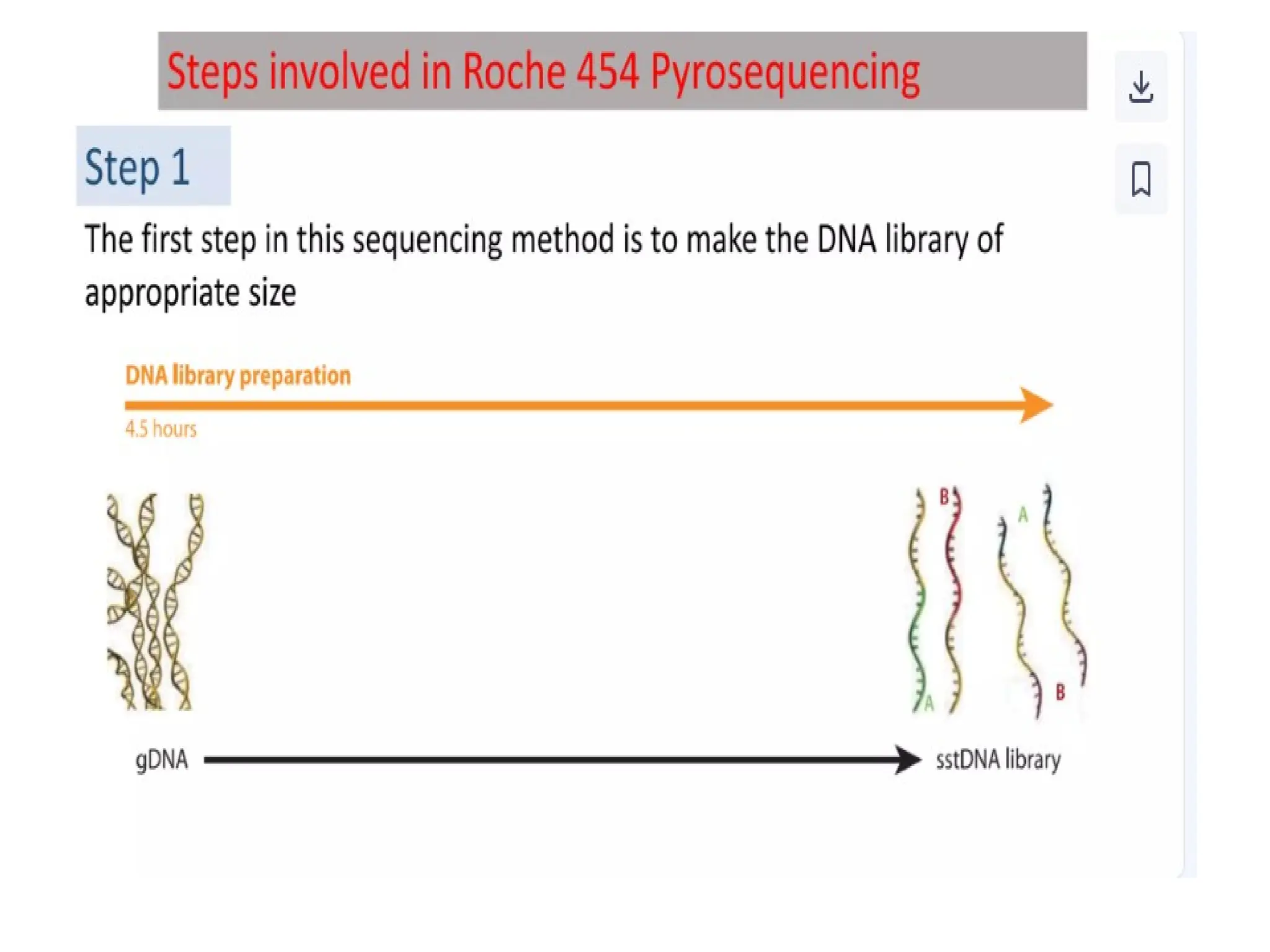 Steps involved in Roche 454 Pyrosequencing

Step 1

The first step in this sequencing method is to make the DNA library of appropriate size

DNA library preparation

4.5 hours

B

A

A

B

gDNA

sstDNA library